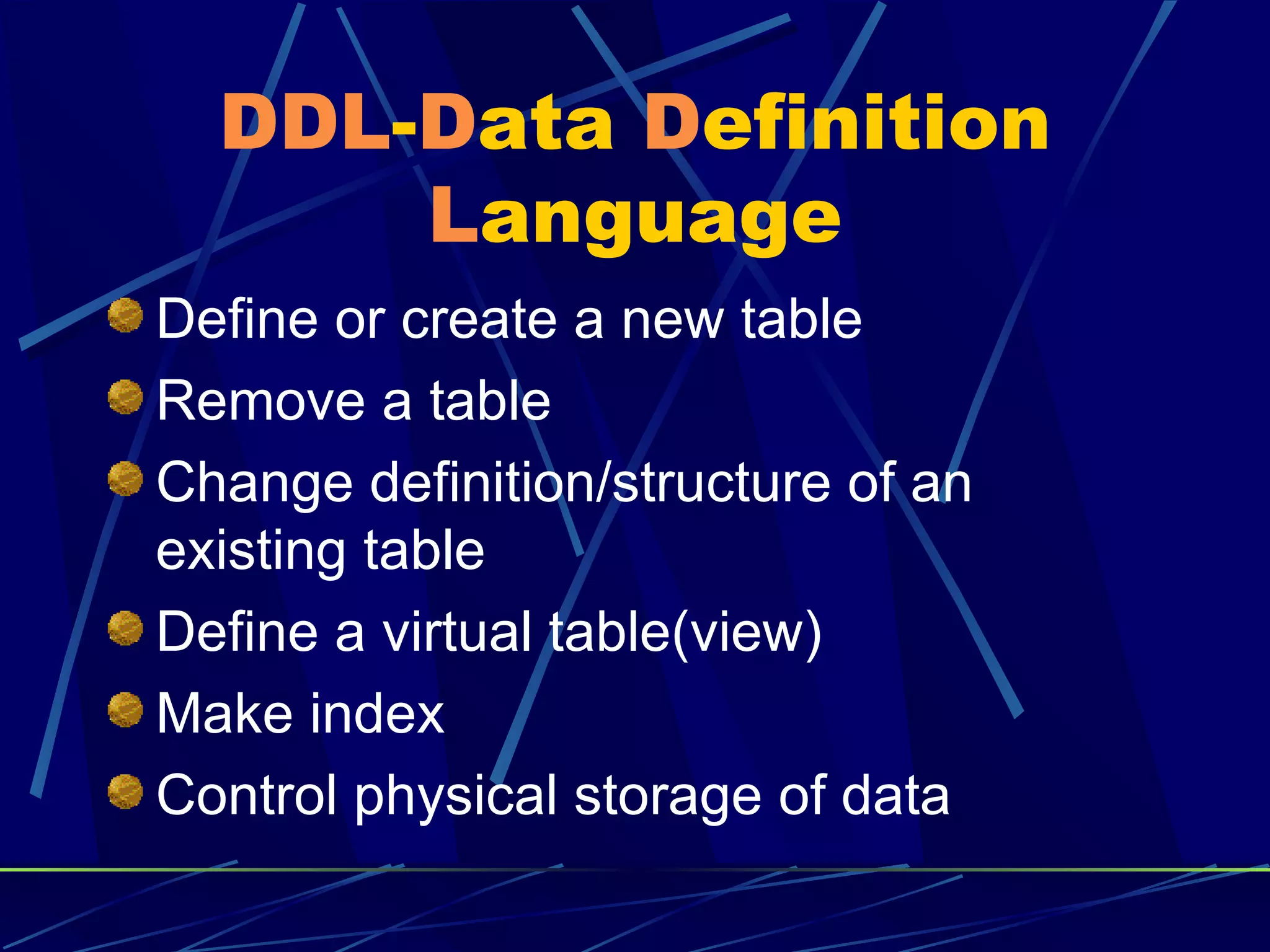 DDL-Data Definition Language

Define or create a new table

Remove a table

Change definition/structure of an existing table

Define a virtual table(view)

Make index

Control physical storage of data